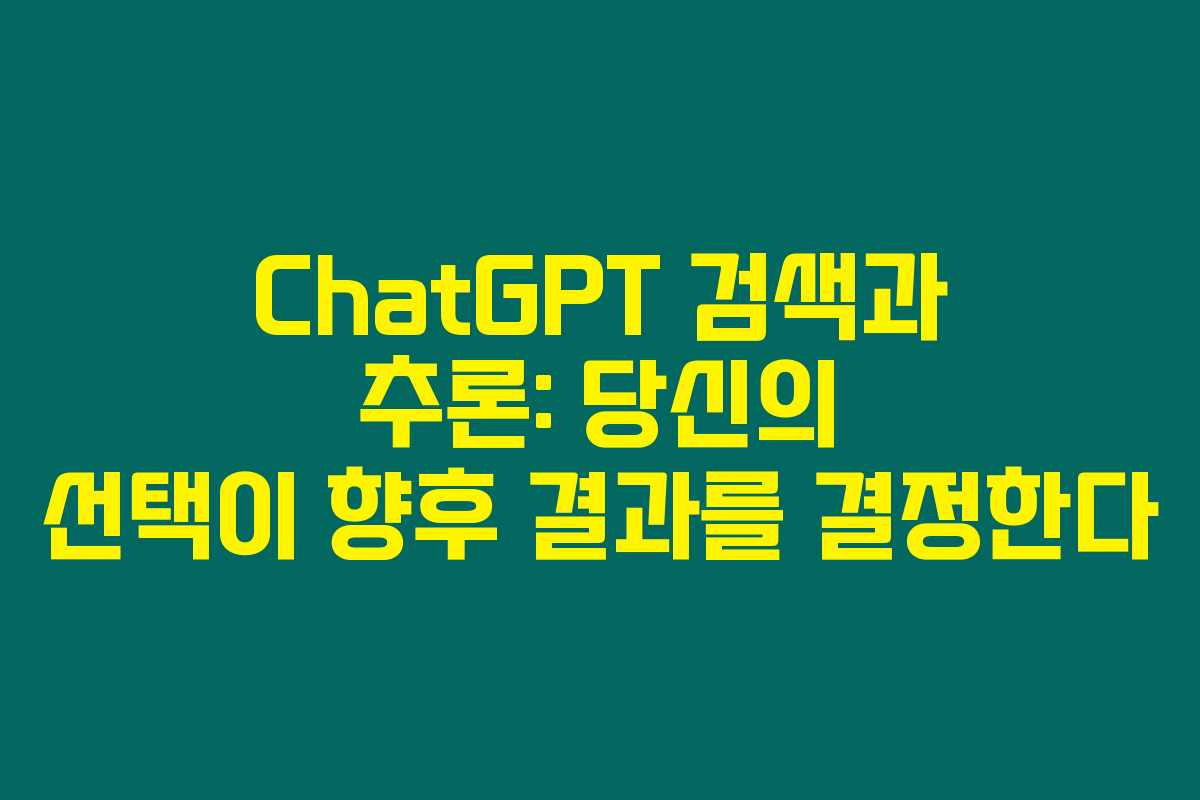 ChatGPT 검색과 추론: 당신의 선택이 향후 결과를 결정한다